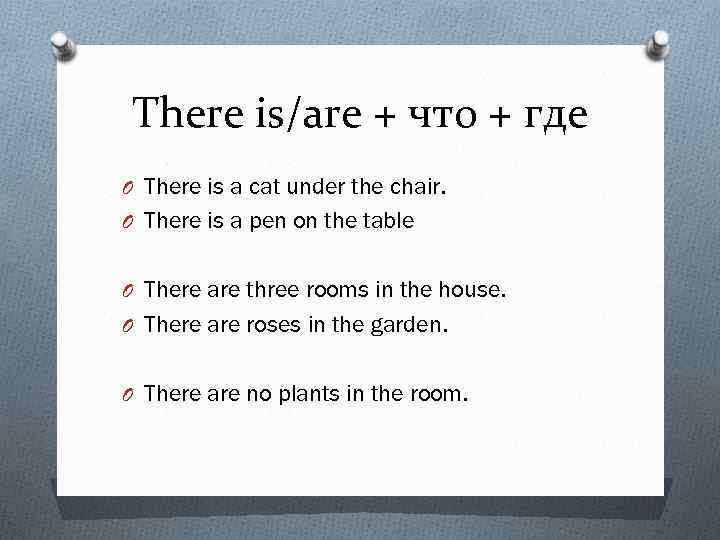 There is/are + что + где

There is a cat under the chair.
There is a pen on the table

There are three rooms in the house.
There are roses in the garden.

There are no plants in the room.